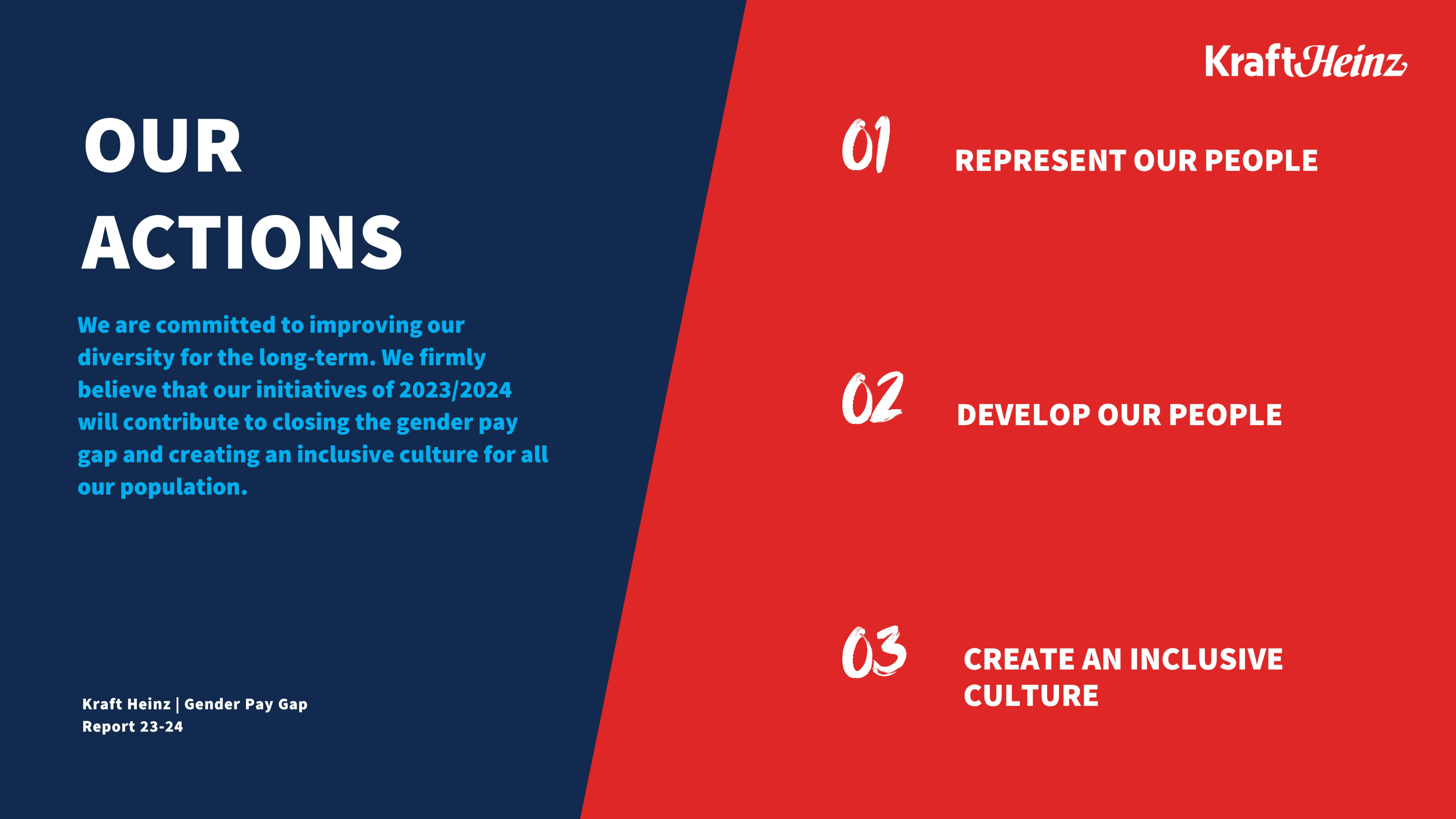 OUR ACTIONS

We are committed to improving our diversity for the long-term. We firmly believe that our initiatives of 2023/2024 will contribute to closing the gender pay gap and creating an inclusive culture for all our population.

Kraft Heinz | Gender Pay Gap Report 23-24

KraftHeinz

01 REPRESENT OUR PEOPLE

02 DEVELOP OUR PEOPLE

03 CREATE AN INCLUSIVE CULTURE